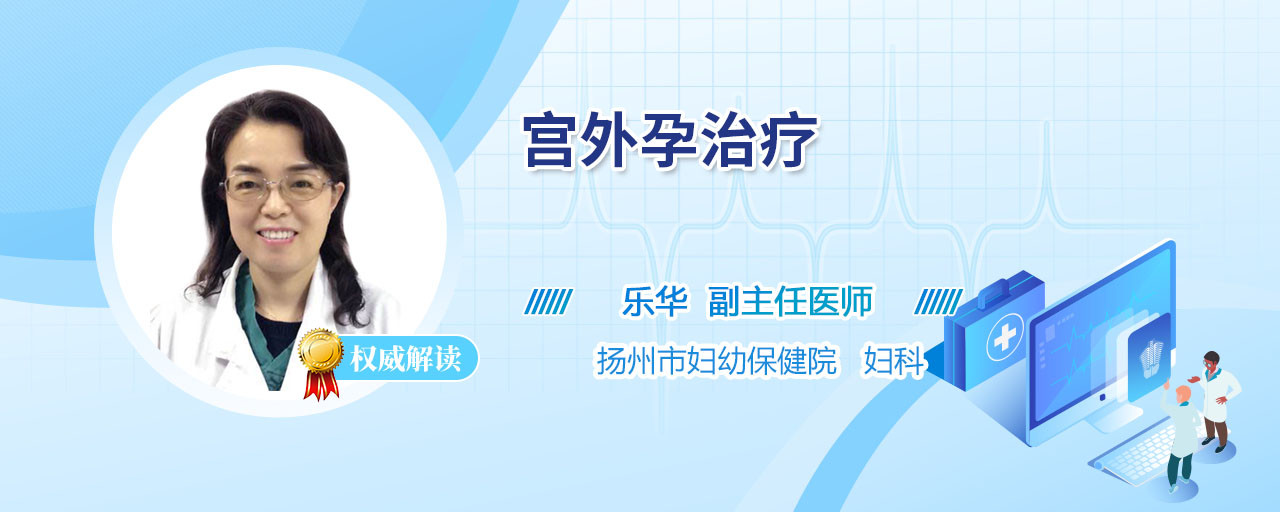 宫外孕治疗

乐华 副主任医师

扬州市妇幼保健院 妇科

权威解读